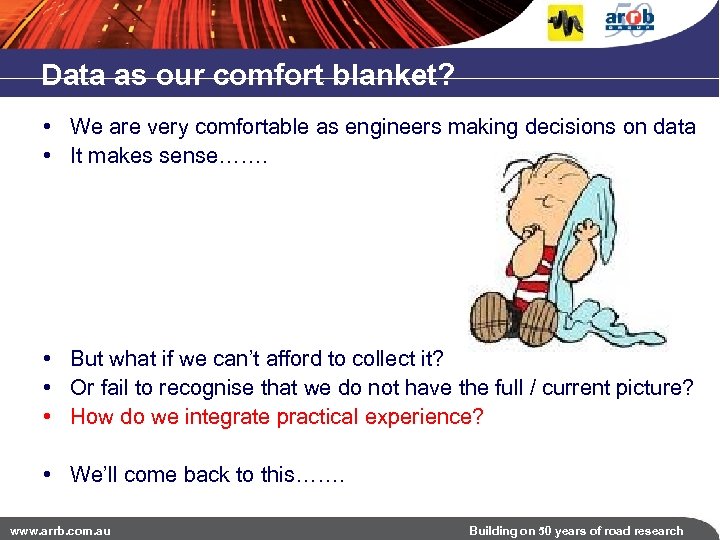 arrb GROUP 50

Data as our comfort blanket?

• We are very comfortable as engineers making decisions on data
• It makes sense…….

• But what if we can't afford to collect it?
• Or fail to recognise that we do not have the full / current picture?
• How do we integrate practical experience?

• We'll come back to this…….

www.arrb.com.au

Building on 50 years of road research